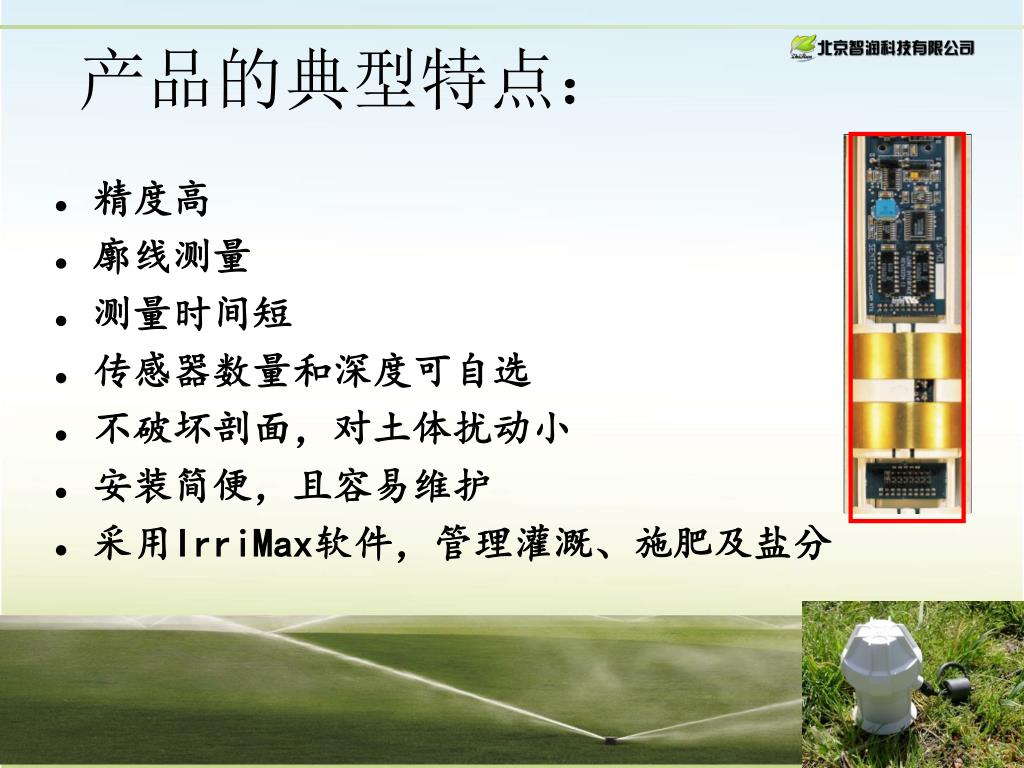 北京智润科技有限公司

产品的典型特点：

- 精度高
- 廓线测量
- 测量时间短
- 传感器数量和深度可自选
- 不破坏剖面，对土体扰动小
- 安装简便，且容易维护
- 采用IrriMax软件，管理灌溉、施肥及盐分